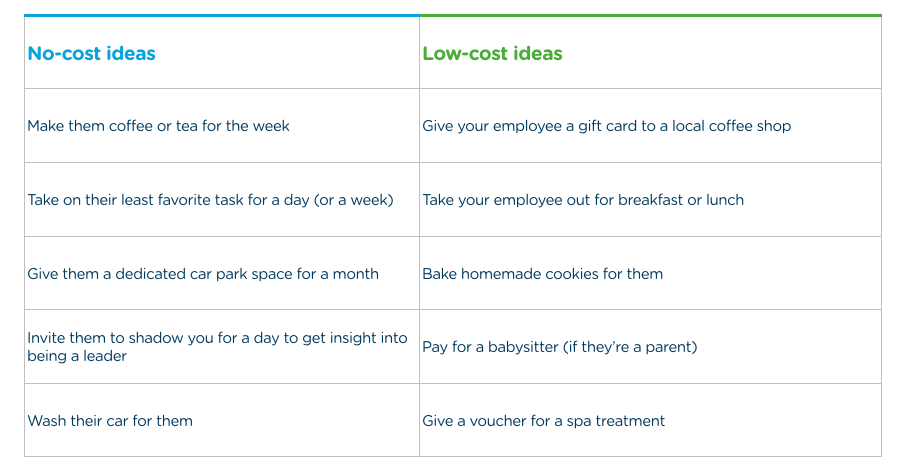 | No-cost ideas | Low-cost ideas |
|---|---|
| Make them coffee or tea for the week | Give your employee a gift card to a local coffee shop |
| Take on their least favorite task for a day (or a week) | Take your employee out for breakfast or lunch |
| Give them a dedicated car park space for a month | Bake homemade cookies for them |
| Invite them to shadow you for a day to get insight into being a leader | Pay for a babysitter (if they're a parent) |
| Wash their car for them | Give a voucher for a spa treatment |